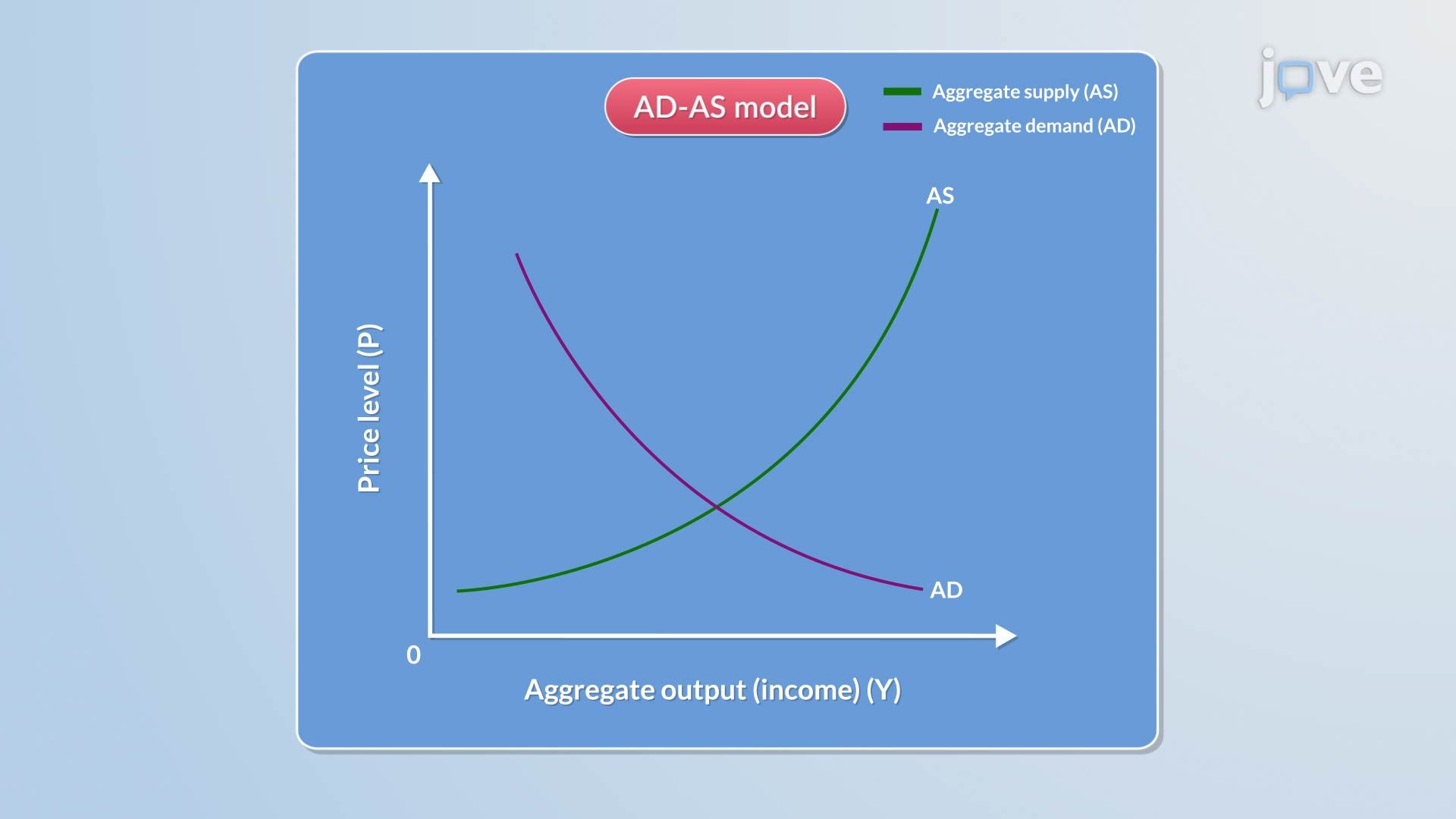 jove

AD-AS model

Aggregate supply (AS)
Aggregate demand (AD)

Price level (P)

AS

AD

0

Aggregate output (income) (Y)